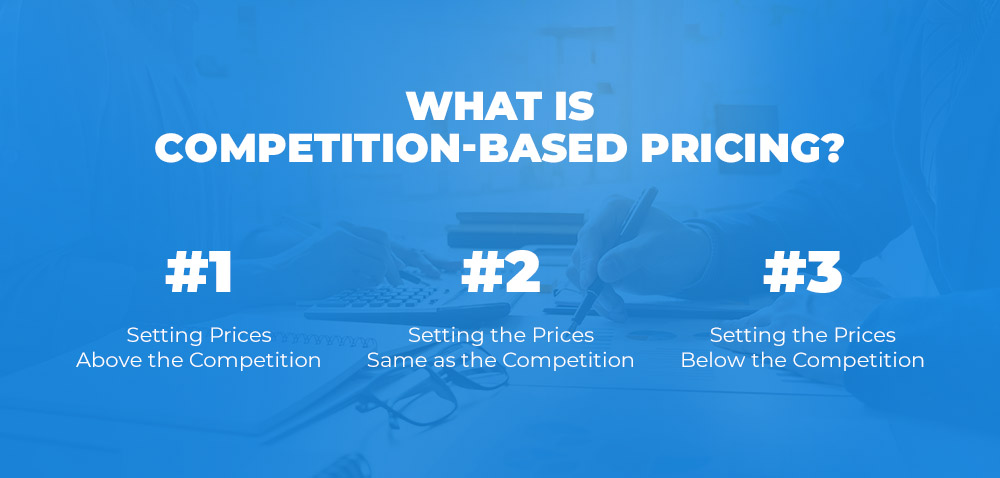 WHAT IS
COMPETITION-BASED PRICING?

#1

Setting Prices
Above the Competition

#2

Setting the Prices
Same as the Competition

#3

Setting the Prices
Below the Competition